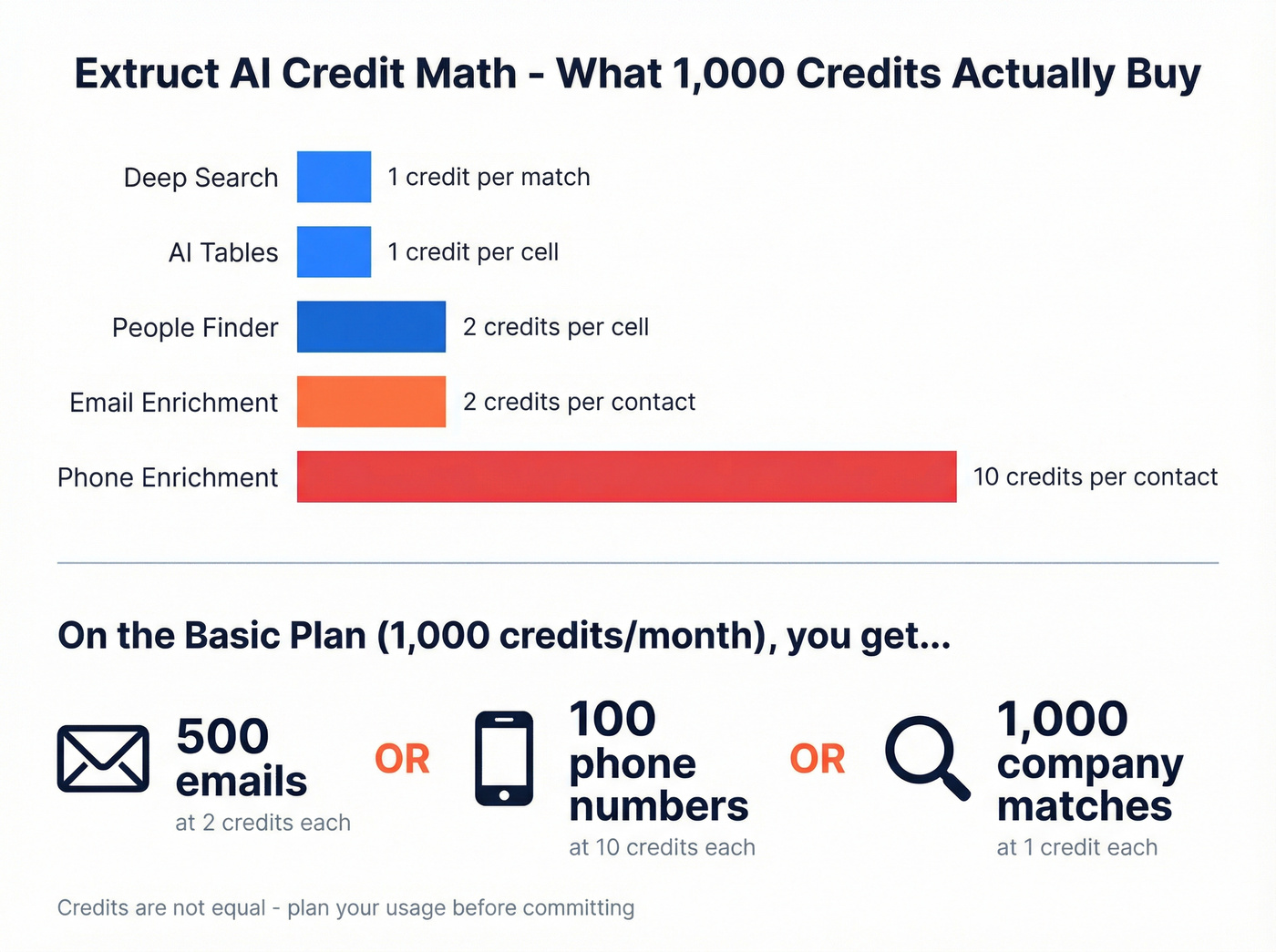 Extruct AI Credit Math - What 1,000 Credits Actually Buy

Deep Search 1 credit per match

AI Tables 1 credit per cell

People Finder 2 credits per cell

Email Enrichment 2 credits per contact

Phone Enrichment 10 credits per contact

On the Basic Plan (1,000 credits/month), you get...

500 emails
at 2 credits each

OR

100 phone numbers
at 10 credits each

OR

1,000 company matches
at 1 credit each

Credits are not equal - plan your usage before committing